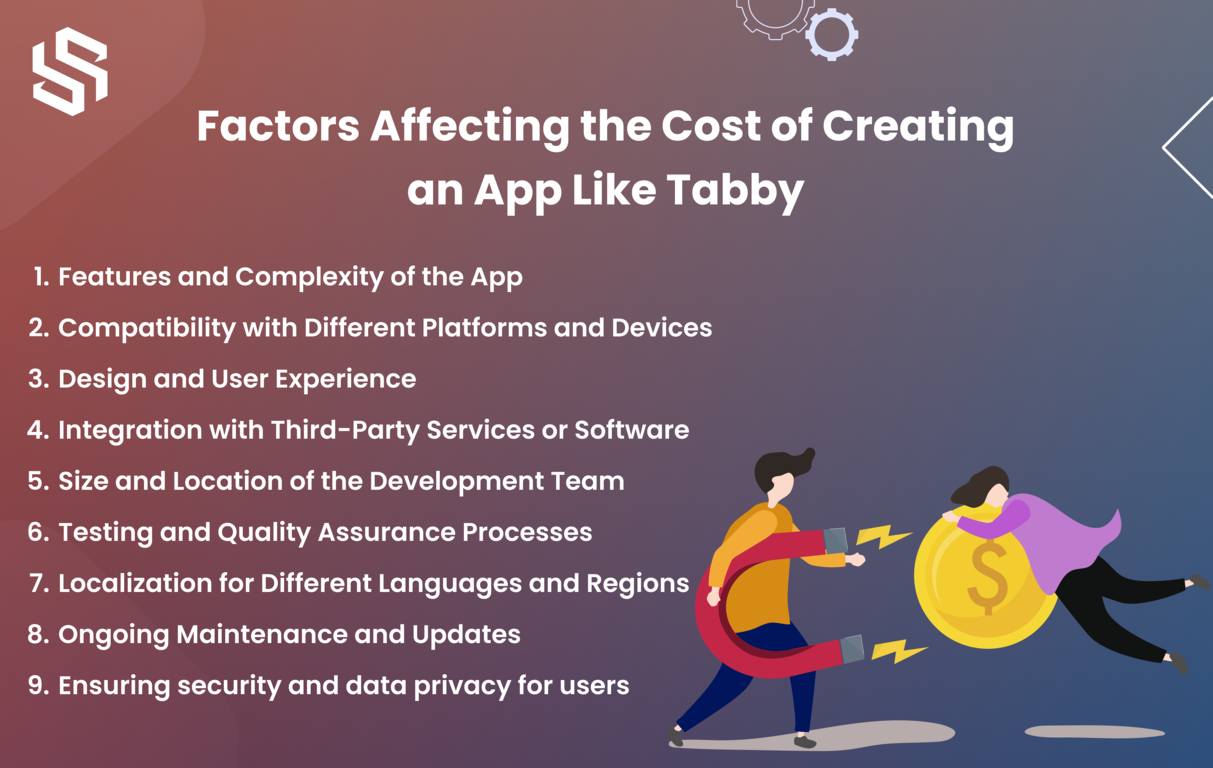 Factors Affecting the Cost of Creating an App Like Tabby

1. Features and Complexity of the App
2. Compatibility with Different Platforms and Devices
3. Design and User Experience
4. Integration with Third-Party Services or Software
5. Size and Location of the Development Team
6. Testing and Quality Assurance Processes
7. Localization for Different Languages and Regions
8. Ongoing Maintenance and Updates
9. Ensuring security and data privacy for users

$